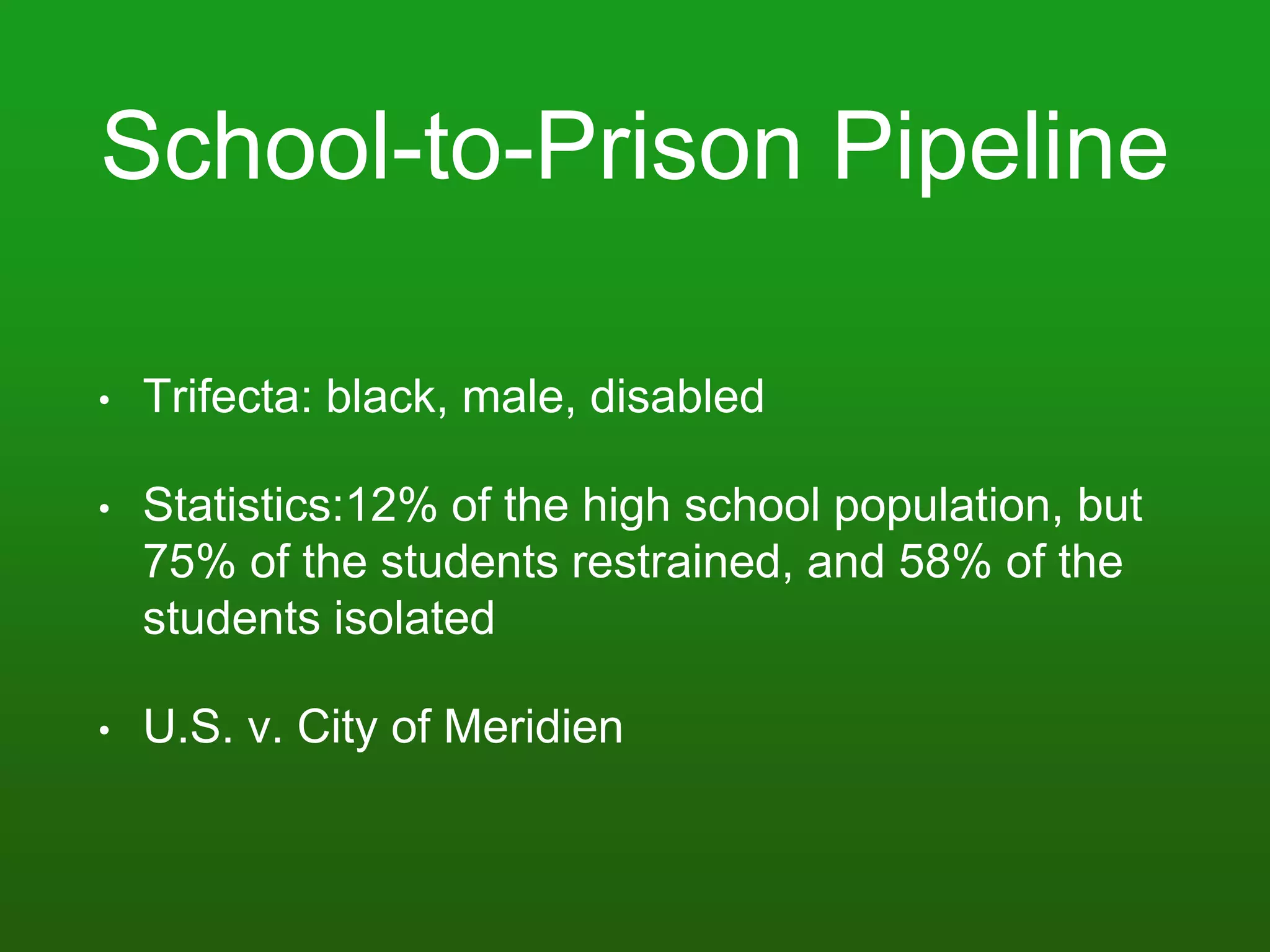 School-to-Prison Pipeline

• Trifecta: black, male, disabled

• Statistics:12% of the high school population, but 75% of the students restrained, and 58% of the students isolated

• U.S. v. City of Meridien